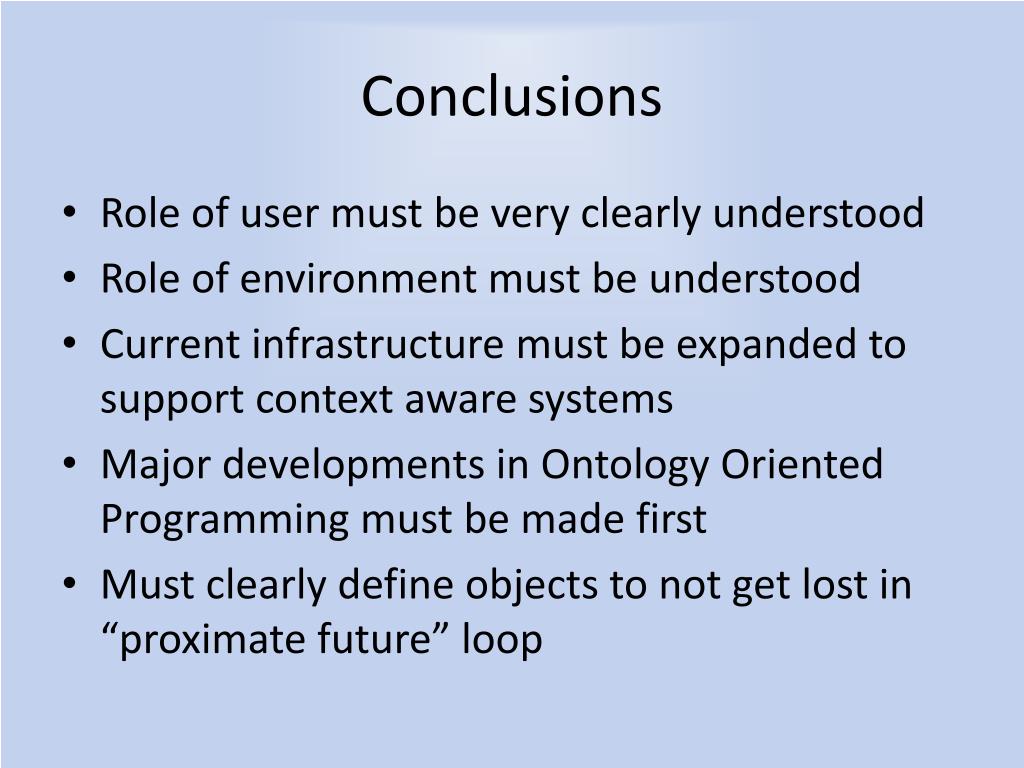 Conclusions

• Role of user must be very clearly understood
• Role of environment must be understood
• Current infrastructure must be expanded to support context aware systems
• Major developments in Ontology Oriented Programming must be made first
• Must clearly define objects to not get lost in “proximate future” loop